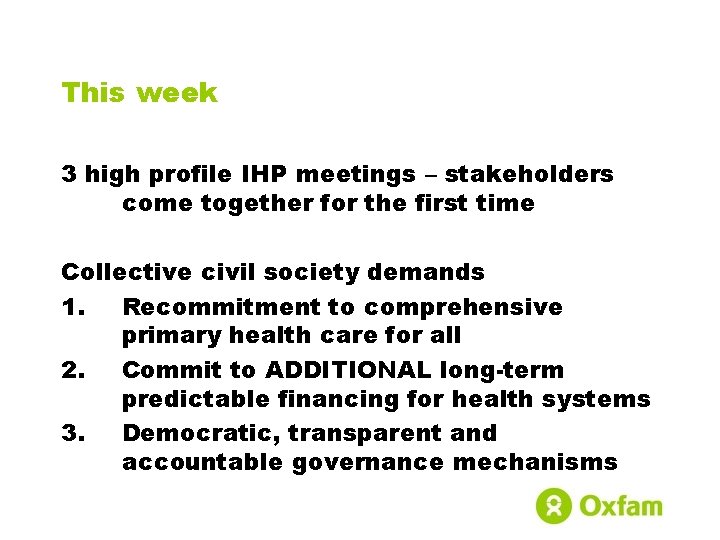 This week

3 high profile IHP meetings – stakeholders come together for the first time

Collective civil society demands
1. Recommitment to comprehensive primary health care for all
2. Commit to ADDITIONAL long-term predictable financing for health systems
3. Democratic, transparent and accountable governance mechanisms

Oxfam